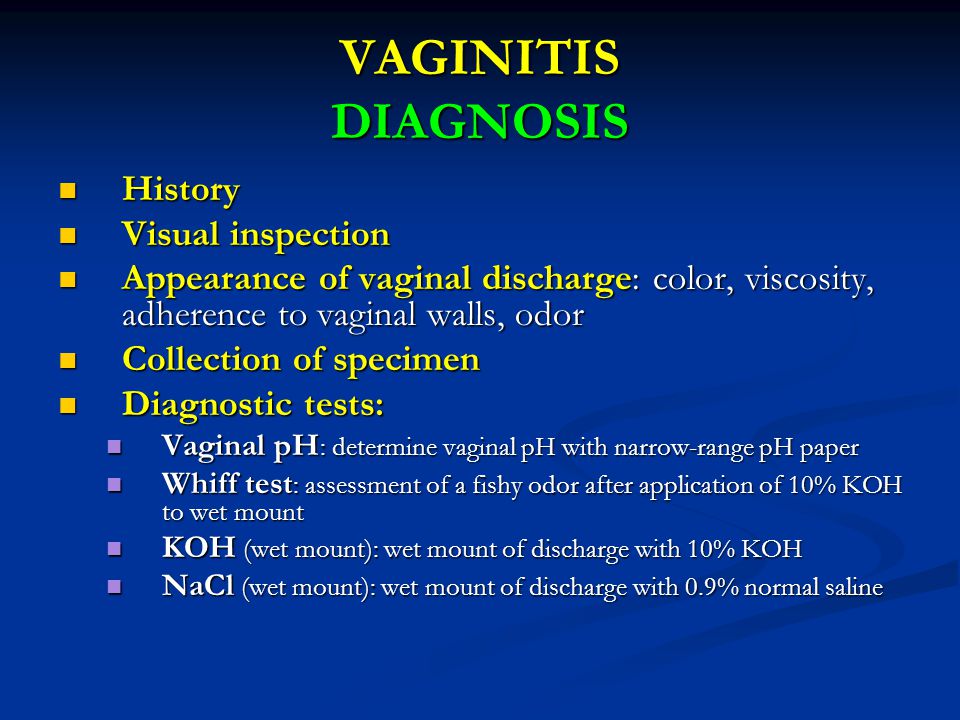 VAGINITIS
DIAGNOSIS

- History
- Visual inspection
- Appearance of vaginal discharge: color, viscosity, adherence to vaginal walls, odor
- Collection of specimen
- Diagnostic tests:
  - Vaginal pH: determine vaginal pH with narrow-range pH paper
  - Whiff test: assessment of a fishy odor after application of 10% KOH to wet mount
  - KOH (wet mount): wet mount of discharge with 10% KOH
  - NaCl (wet mount): wet mount of discharge with 0.9% normal saline